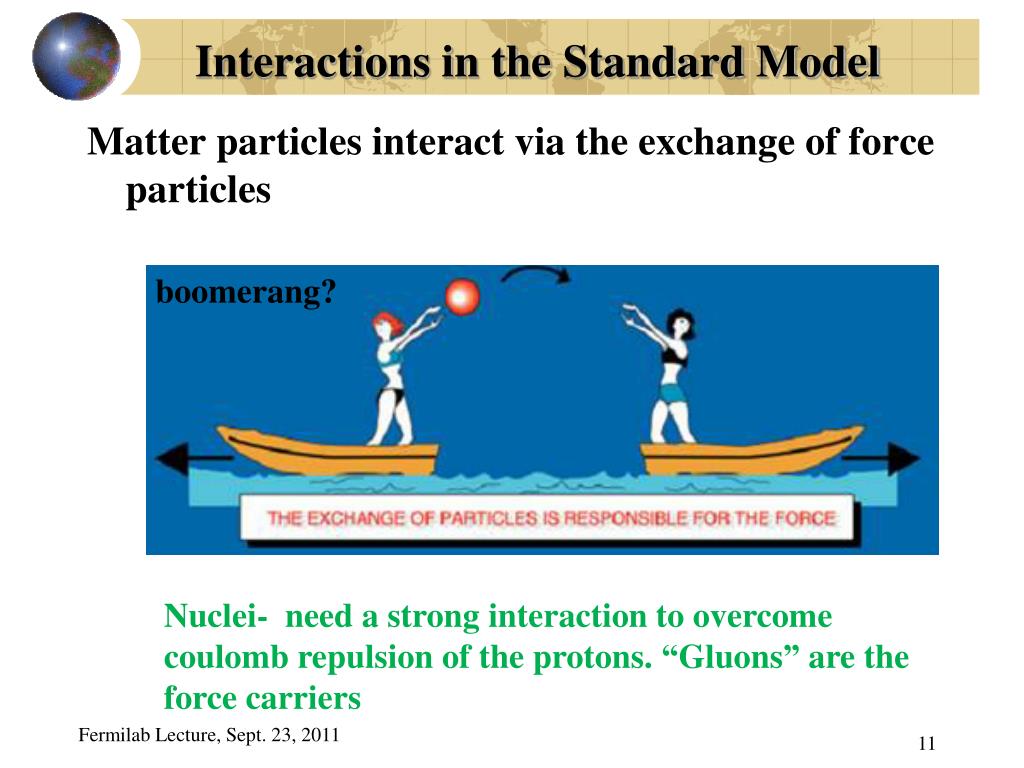 Interactions in the Standard Model

Matter particles interact via the exchange of force particles

boomerang?

THE EXCHANGE OF PARTICLES IS RESPONSIBLE FOR THE FORCE

Nuclei- need a strong interaction to overcome coulomb repulsion of the protons. “Gluons” are the force carriers

Fermilab Lecture, Sept. 23, 2011

11